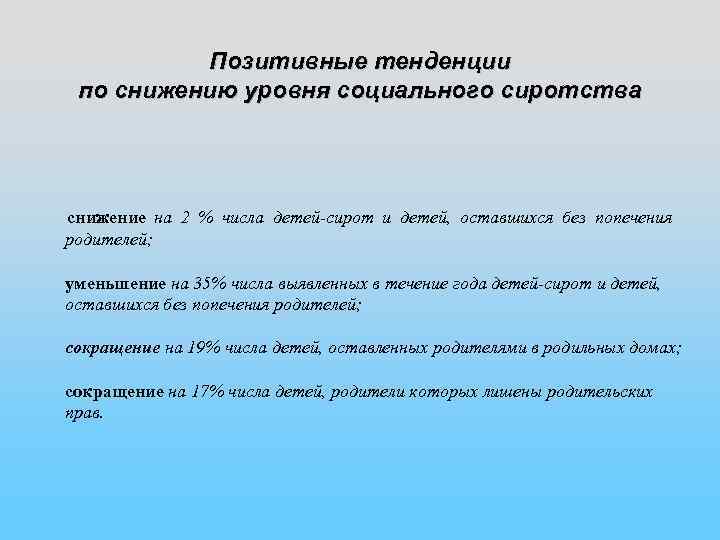 Позитивные тенденции
по снижению уровня социального сиротства

снижение на 2 % числа детей-сирот и детей, оставшихся без попечения родителей;

уменьшение на 35% числа выявленных в течение года детей-сирот и детей, оставшихся без попечения родителей;

сокращение на 19% числа детей, оставленных родителями в родильных домах;

сокращение на 17% числа детей, родители которых лишены родительских прав.